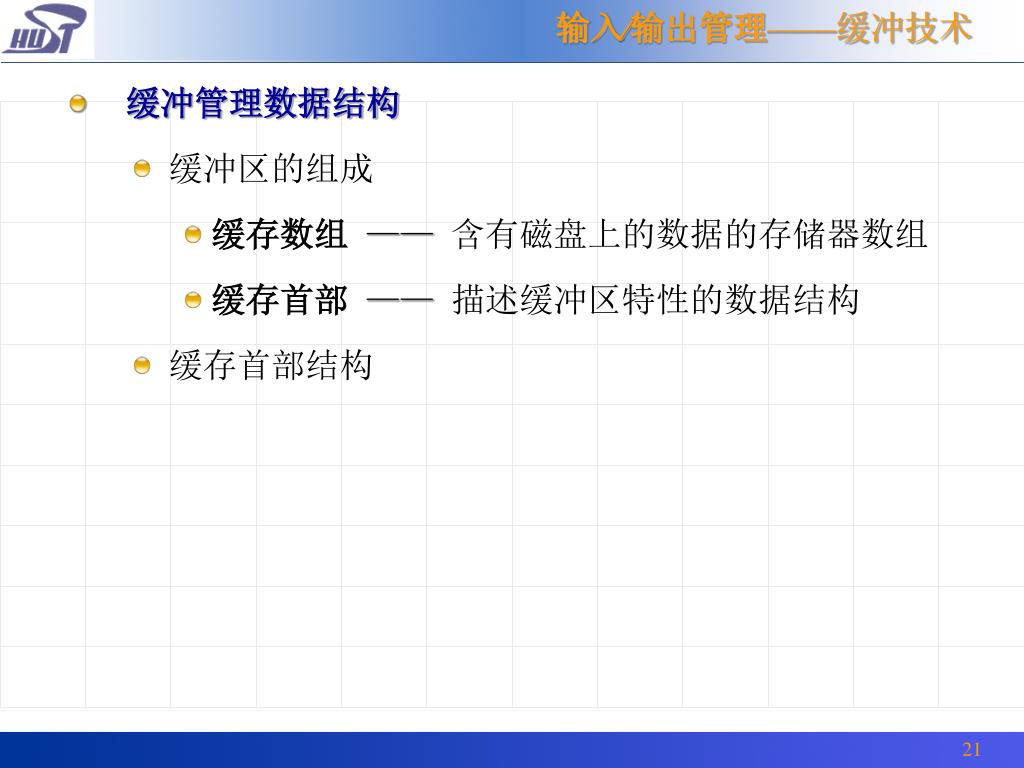 HUST

输入输出管理——缓冲技术

缓冲管理数据结构

缓冲区的组成

缓存数组 —— 含有磁盘上的数据的存储器数组

缓存首部 —— 描述缓冲区特性的数据结构

缓存首部结构

21